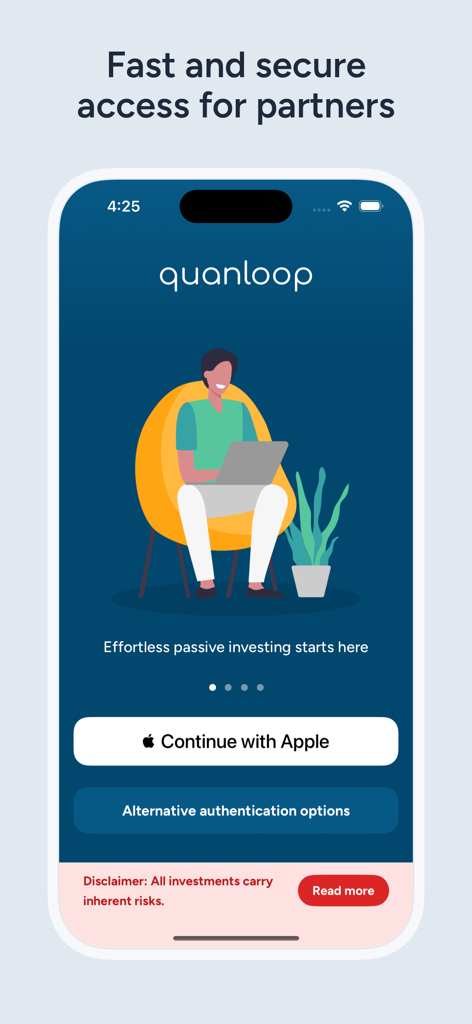 Fast and secure access for partners

4:25

quanloop

Effortless passive investing starts here

Continue with Apple

Alternative authentication options

Disclaimer: All investments carry inherent risks.

Read more